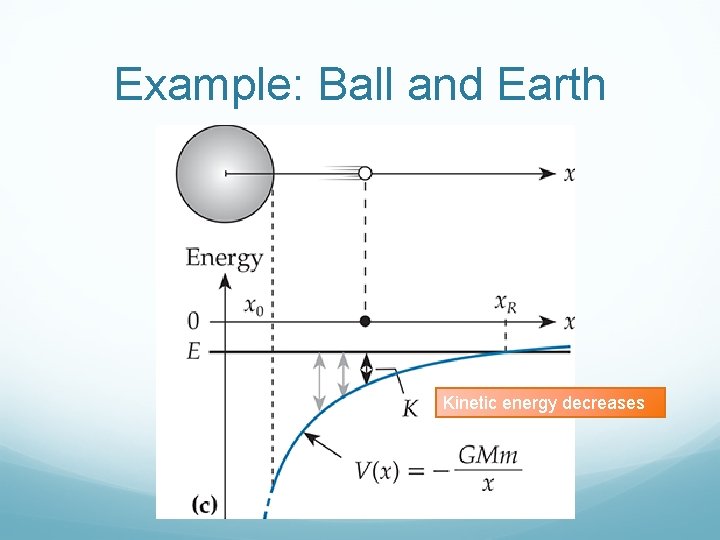 Example: Ball and Earth

$x$

Energy

$x_0$

$x_R$

0

$x$

$E$

$K$

Kinetic energy decreases

$V(x) = -\frac{GMm}{x}$

(c)